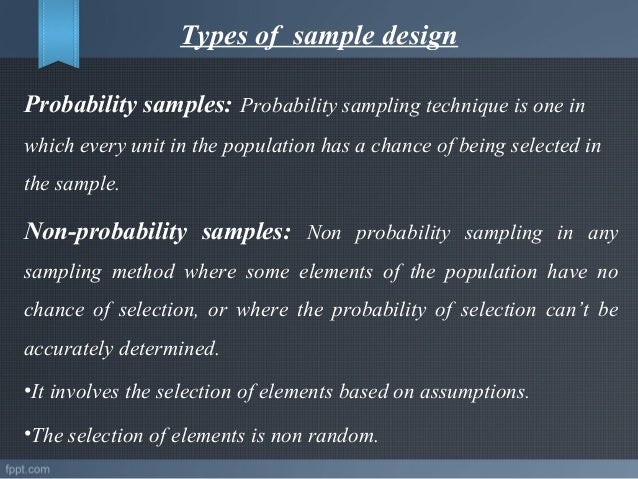 Types of  sample design

Probability samples: Probability sampling technique is one in which every unit in the population has a chance of being selected in the sample.

Non-probability samples: Non probability sampling in any sampling method where some elements of the population have no chance of selection, or where the probability of selection can't be accurately determined.

•It involves the selection of elements based on assumptions.

•The selection of elements is non random.

fppt.com